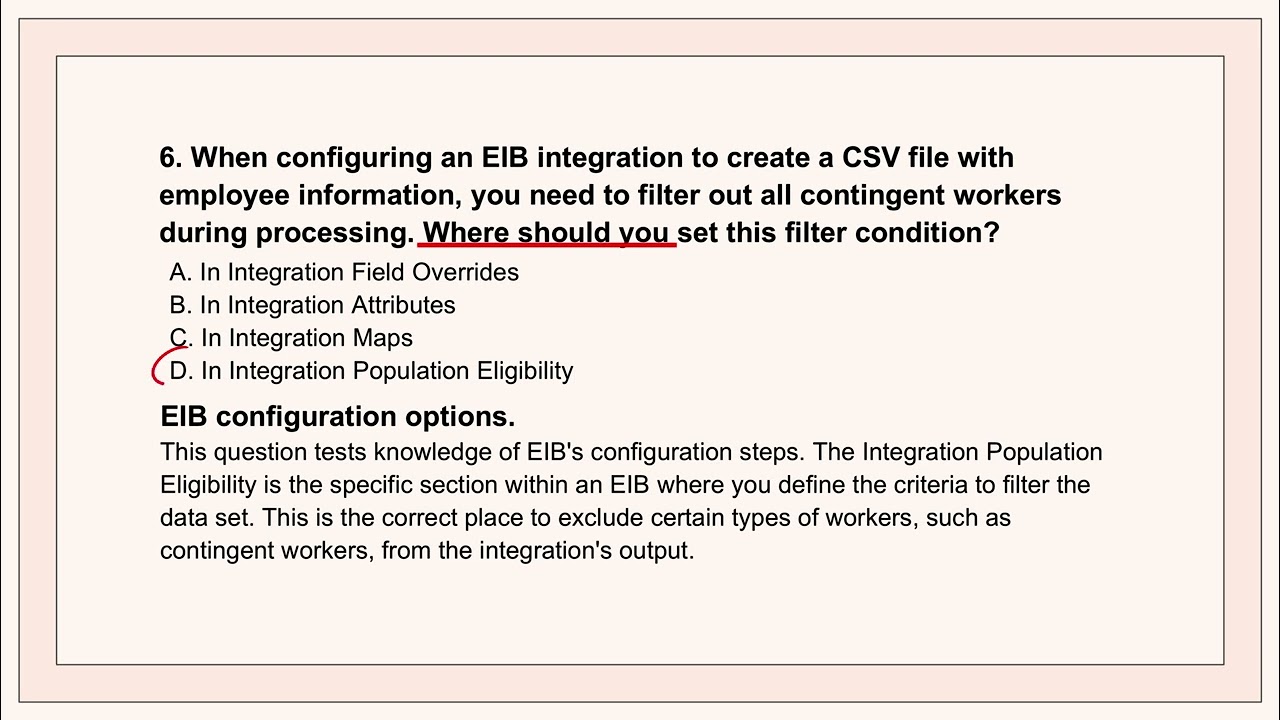 6. When configuring an EIB integration to create a CSV file with employee information, you need to filter out all contingent workers during processing. Where should you set this filter condition?

A. In Integration Field Overrides
B. In Integration Attributes
C. In Integration Maps
D. In Integration Population Eligibility

EIB configuration options.
This question tests knowledge of EIB's configuration steps. The Integration Population Eligibility is the specific section within an EIB where you define the criteria to filter the data set. This is the correct place to exclude certain types of workers, such as contingent workers, from the integration's output.